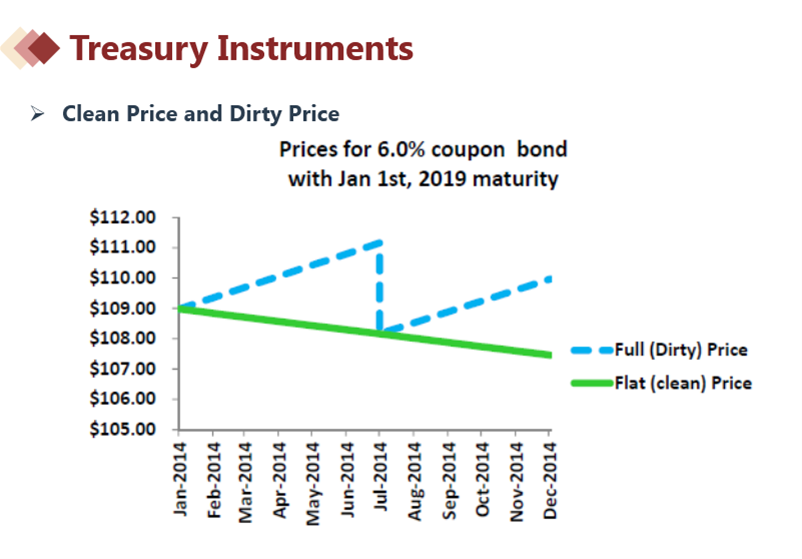 Treasury Instruments

➢ Clean Price and Dirty Price

Prices for 6.0% coupon bond with Jan 1st, 2019 maturity

$112.00
$111.00
$110.00
$109.00
$108.00
$107.00
$106.00
$105.00

Jan-2014
Feb-2014
Mar-2014
Apr-2014
May-2014
Jun-2014
Jul-2014
Aug-2014
Sep-2014
Oct-2014
Nov-2014
Dec-2014

Full (Dirty) Price
Flat (clean) Price